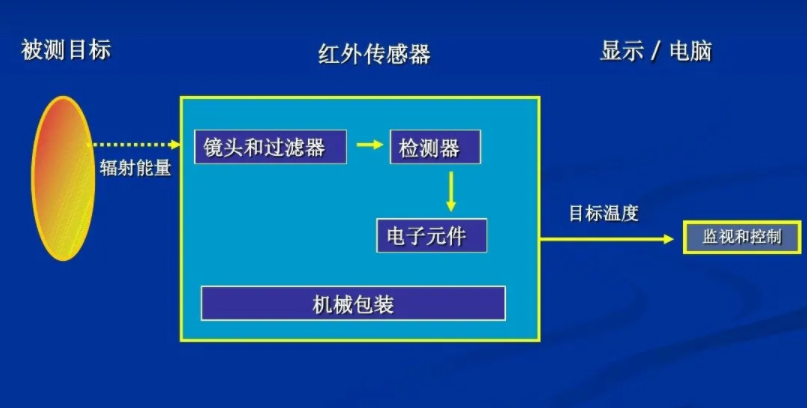 被测目标

红外传感器

显示 / 电脑

辐射能量

镜头和过滤器

检测器

电子元件

机械包装

目标温度

监视和控制